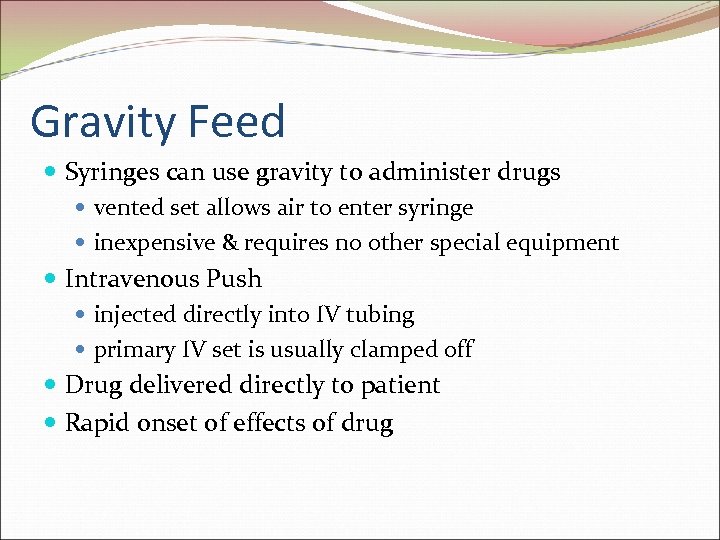 Gravity Feed

- Syringes can use gravity to administer drugs
  - vented set allows air to enter syringe
  - inexpensive & requires no other special equipment
- Intravenous Push
  - injected directly into IV tubing
  - primary IV set is usually clamped off
- Drug delivered directly to patient
- Rapid onset of effects of drug